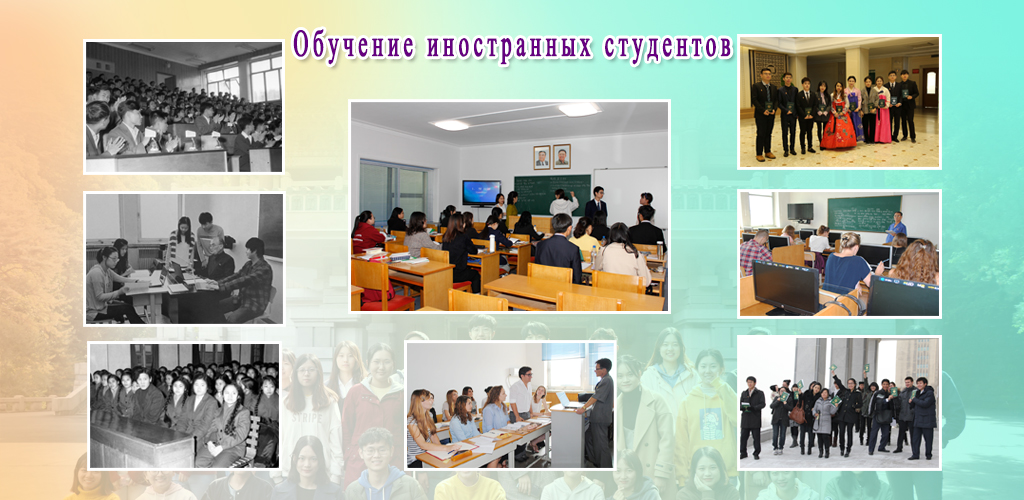 Обучение иностранных студентов